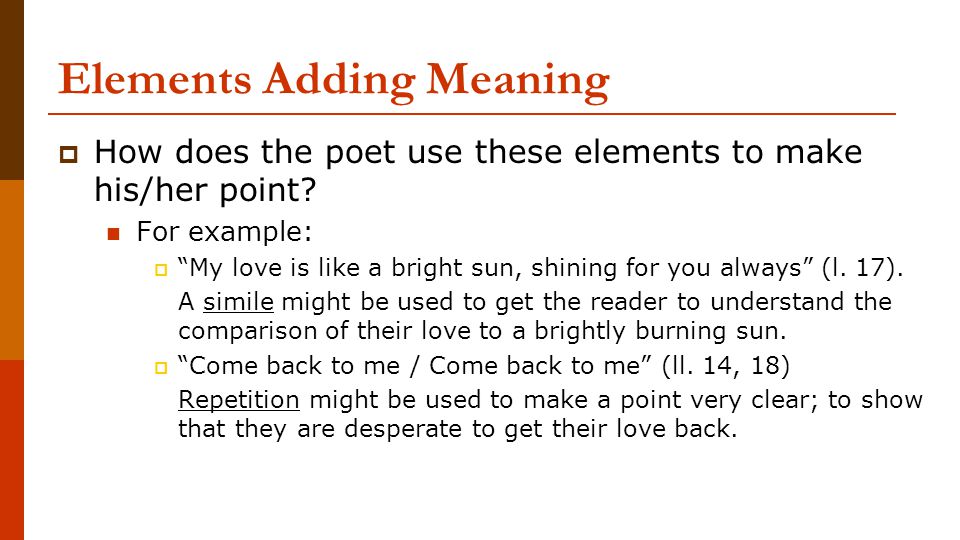 Elements Adding Meaning

How does the poet use these elements to make his/her point?

For example:

“My love is like a bright sun, shining for you always” (l. 17). A simile might be used to get the reader to understand the comparison of their love to a brightly burning sun.

“Come back to me / Come back to me” (ll. 14, 18) Repetition might be used to make a point very clear; to show that they are desperate to get their love back.